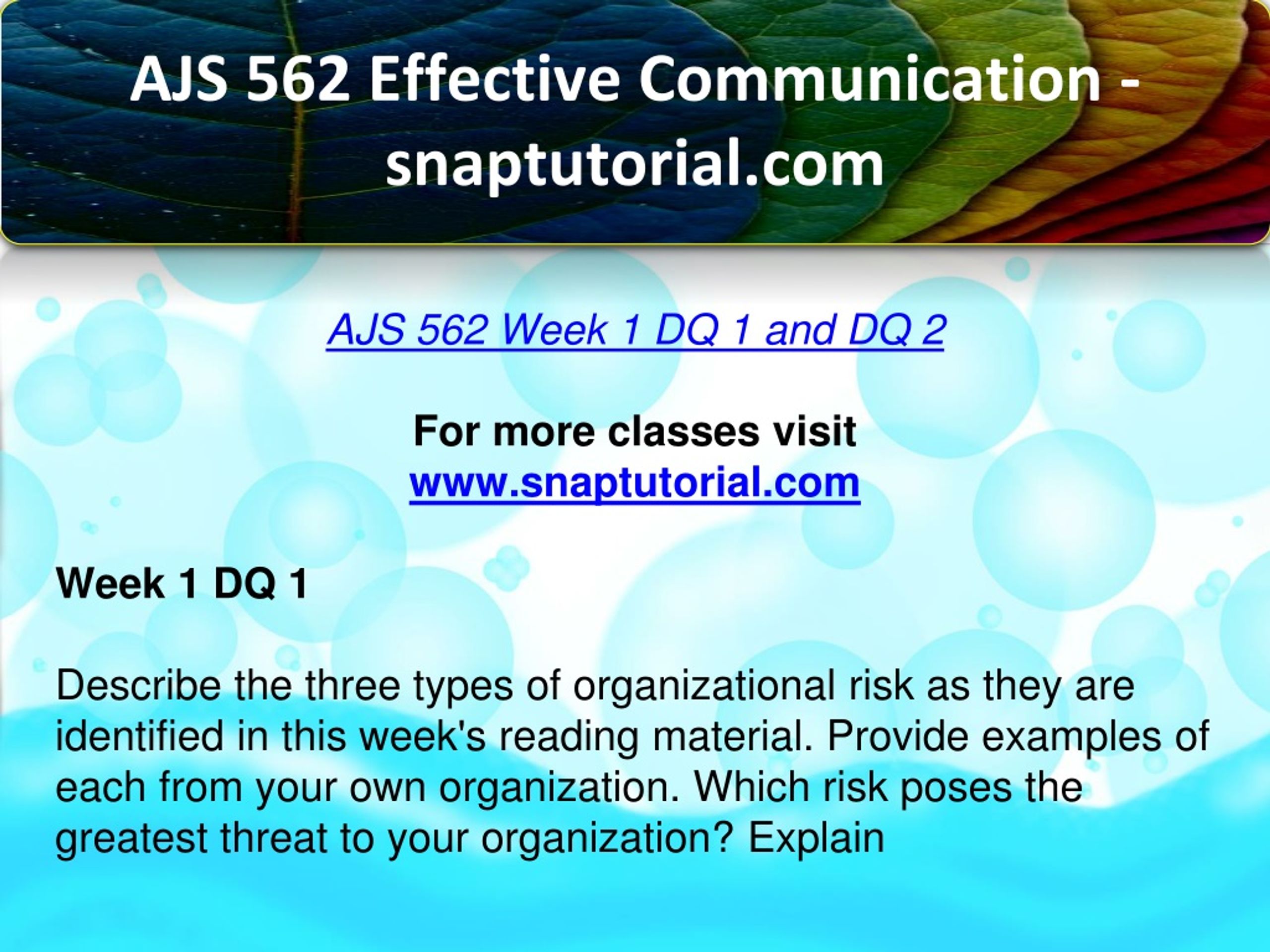 AJS 562 Effective Communication - snaptutorial.com

AJS 562 Week 1 DQ 1 and DQ 2

For more classes visit
www.snaptutorial.com

Week 1 DQ 1

Describe the three types of organizational risk as they are identified in this week's reading material. Provide examples of each from your own organization. Which risk poses the greatest threat to your organization? Explain